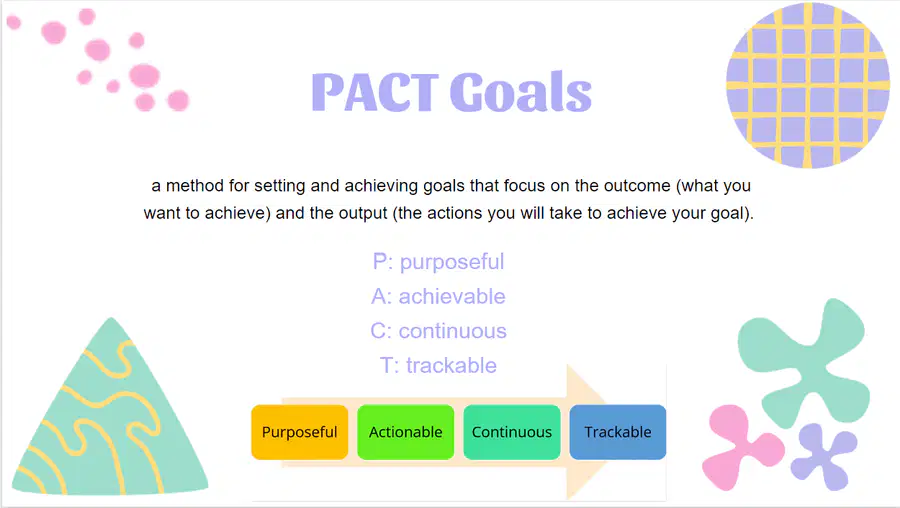 PACT Goals

a method for setting and achieving goals that focus on the outcome (what you want to achieve) and the output (the actions you will take to achieve your goal).

P: purposeful
A: achievable
C: continuous
T: trackable

Purposeful
Actionable
Continuous
Trackable